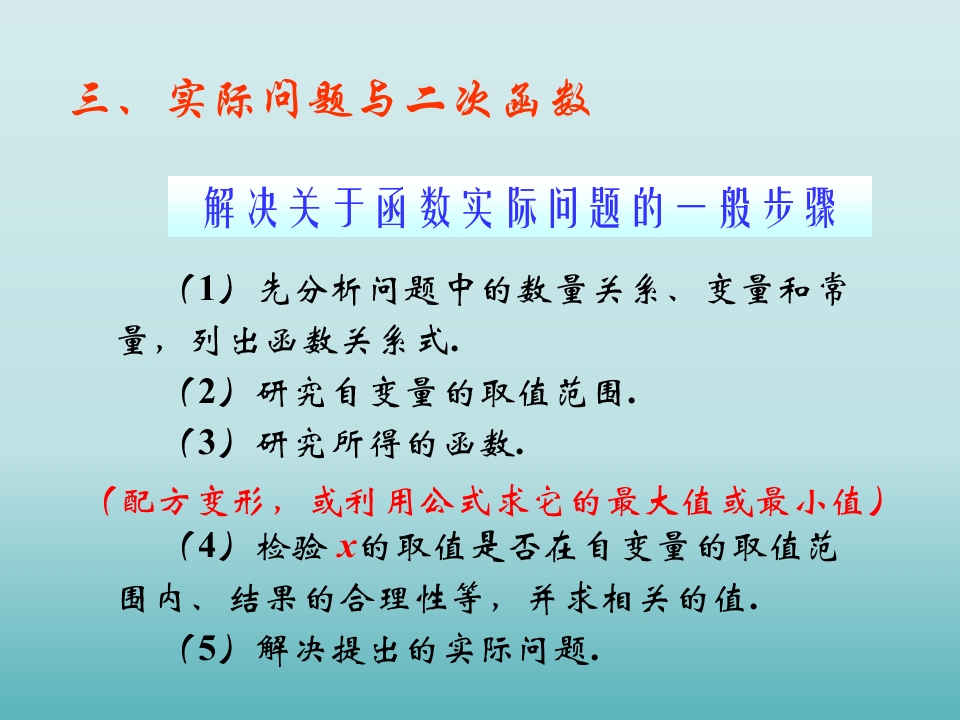 三、实际问题与二次函数

解决关于函数实际问题的一般步骤

（1）先分析问题中的数量关系、变量和常量，列出函数关系式.

（2）研究自变量的取值范围.

（3）研究所得的函数.

（配方变形，或利用公式求它的最大值或最小值）

（4）检验$x$的取值是否在自变量的取值范围内、结果的合理性等，并求相关的值.

（5）解决提出的实际问题.